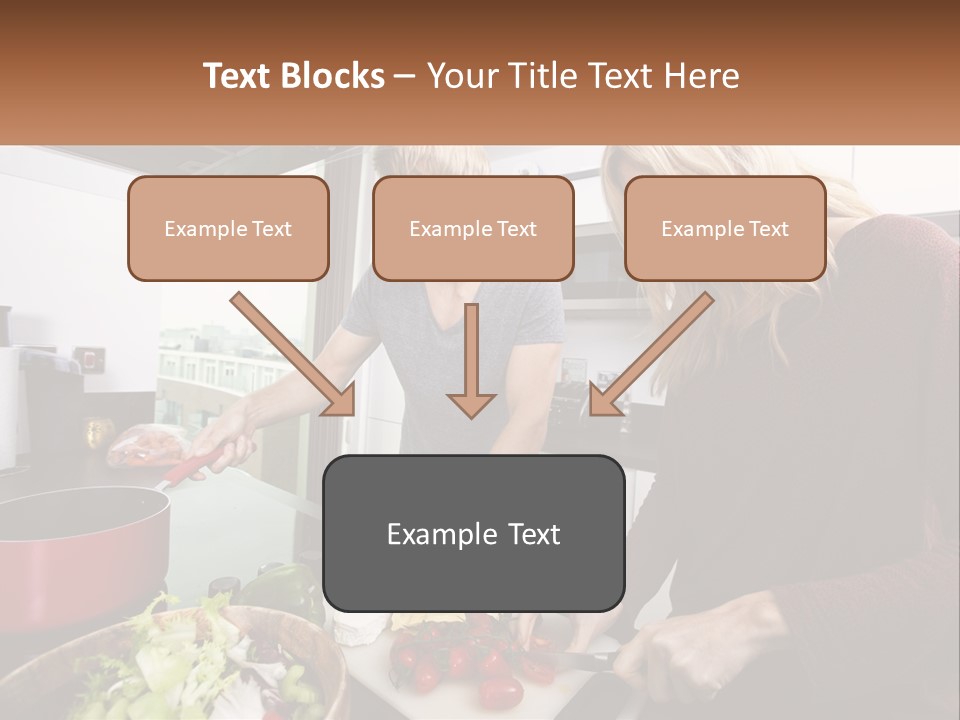 Text Blocks – Your Title Text Here

Example Text

Example Text

Example Text

Example Text